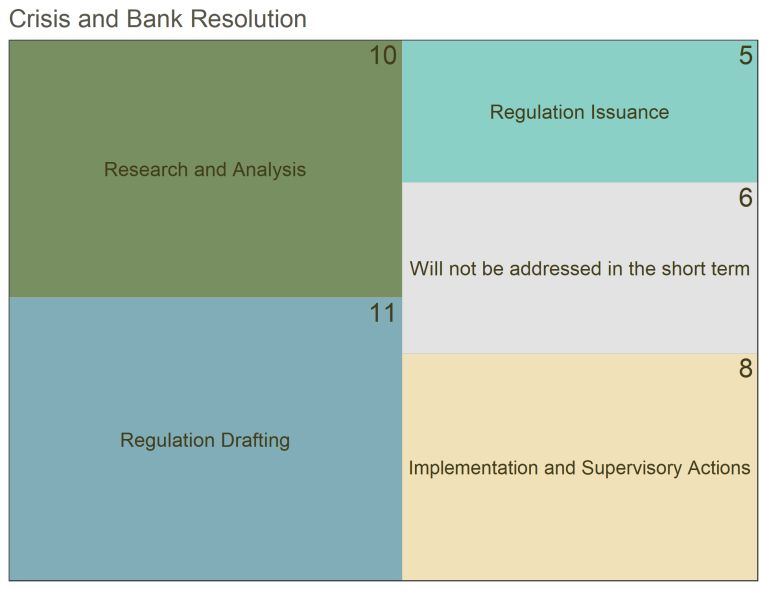 Crisis and Bank Resolution

10
Research and Analysis

11
Regulation Drafting

5
Regulation Issuance

6
Will not be addressed in the short term

8
Implementation and Supervisory Actions